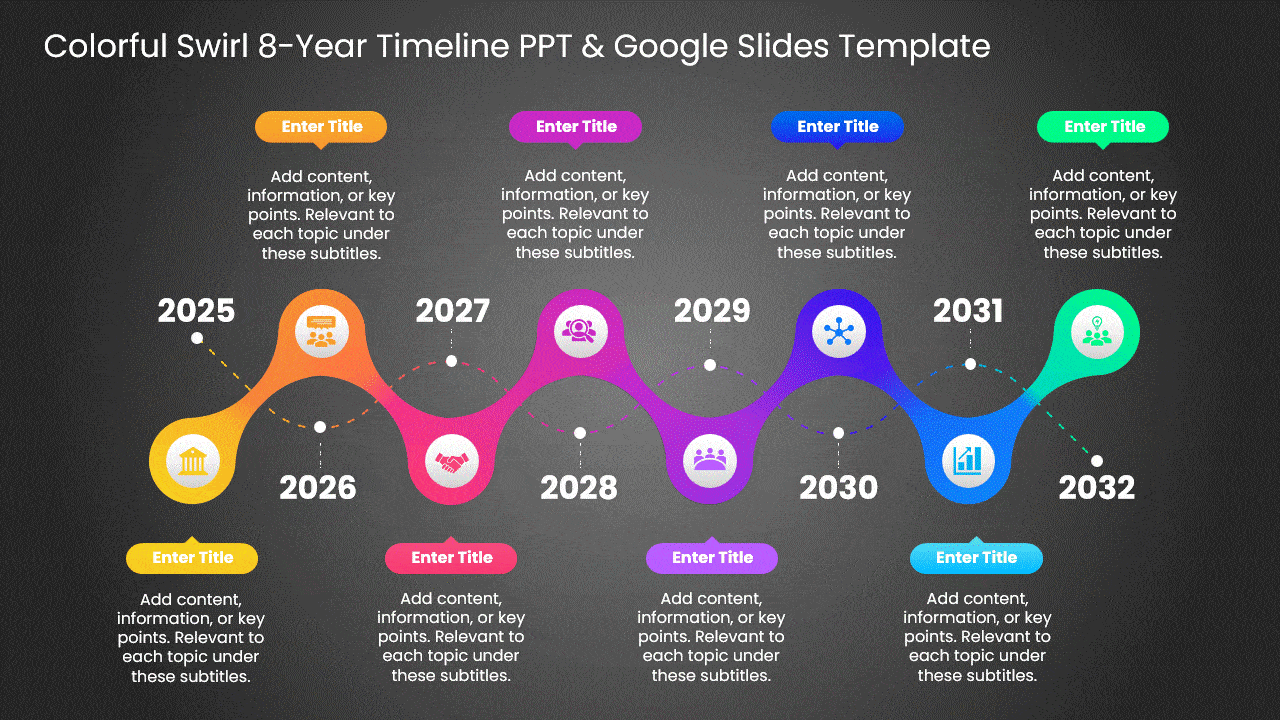 Colorful Swirl 8-Year Timeline PPT & Google Slides Template

Enter Title
Add content, information, or key points. Relevant to each topic under these subtitles.

Enter Title
Add content, information, or key points. Relevant to each topic under these subtitles.

Enter Title
Add content, information, or key points. Relevant to each topic under these subtitles.

Enter Title
Add content, information, or key points. Relevant to each topic under these subtitles.

2025
2027
2029
2031
2026
2028
2030
2032

Enter Title
Add content, information, or key points. Relevant to each topic under these subtitles.

Enter Title
Add content, information, or key points. Relevant to each topic under these subtitles.

Enter Title
Add content, information, or key points. Relevant to each topic under these subtitles.

Enter Title
Add content, information, or key points. Relevant to each topic under these subtitles.